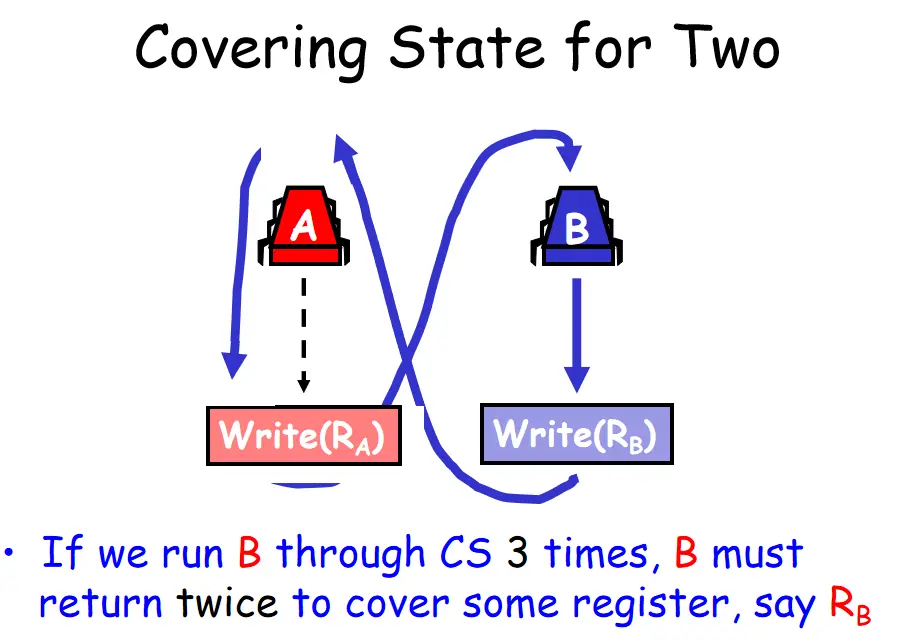 Covering State for Two

A

B

Write($R_A$)

Write($R_B$)

• If we run B through CS 3 times, B must return twice to cover some register, say $R_B$